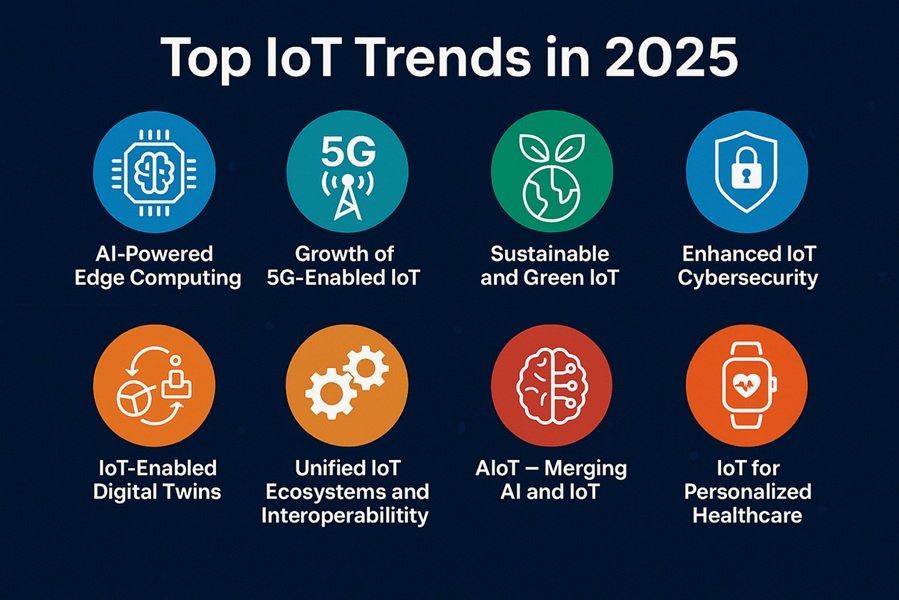 Top IoT Trends in 2025

5G

AI-Powered Edge Computing

Growth of 5G-Enabled IoT

Sustainable and Green IoT

Enhanced IoT Cybersecurity

IoT-Enabled Digital Twins

Unified IoT Ecosystems and Interoperabilitity

AIoT – Merging AI and IoT

IoT for Personalized Healthcare